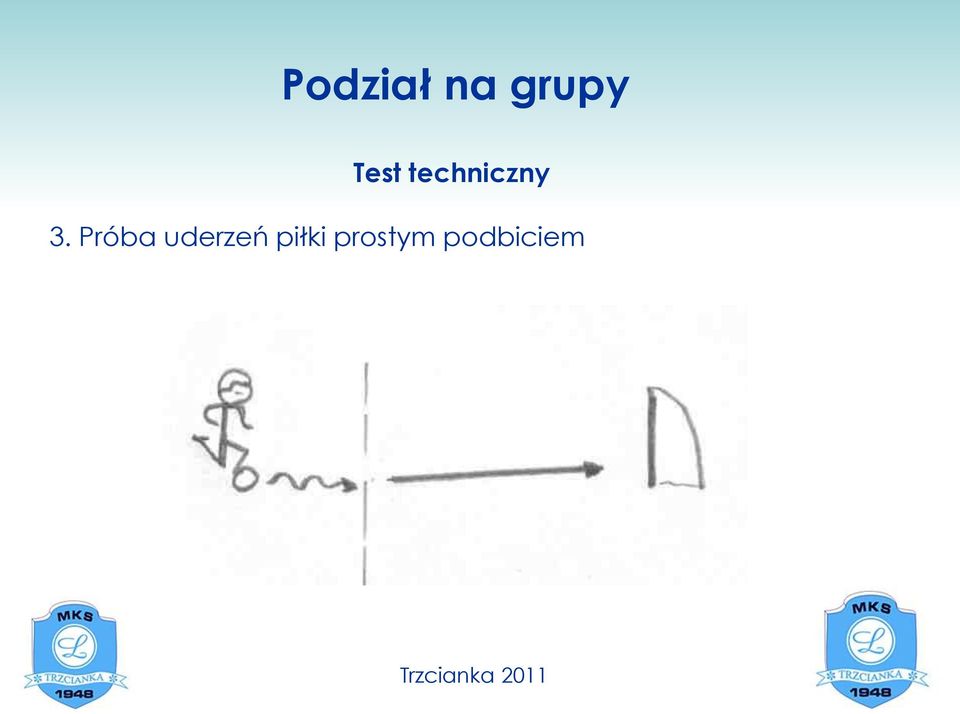 Podział na grupy

Test techniczny

3. Próba uderzeń piłki prostym podbiciem

MKS
L
TRZCIANKA
1948

Trzcianka 2011

MKS
L
TRZCIANKA
1948